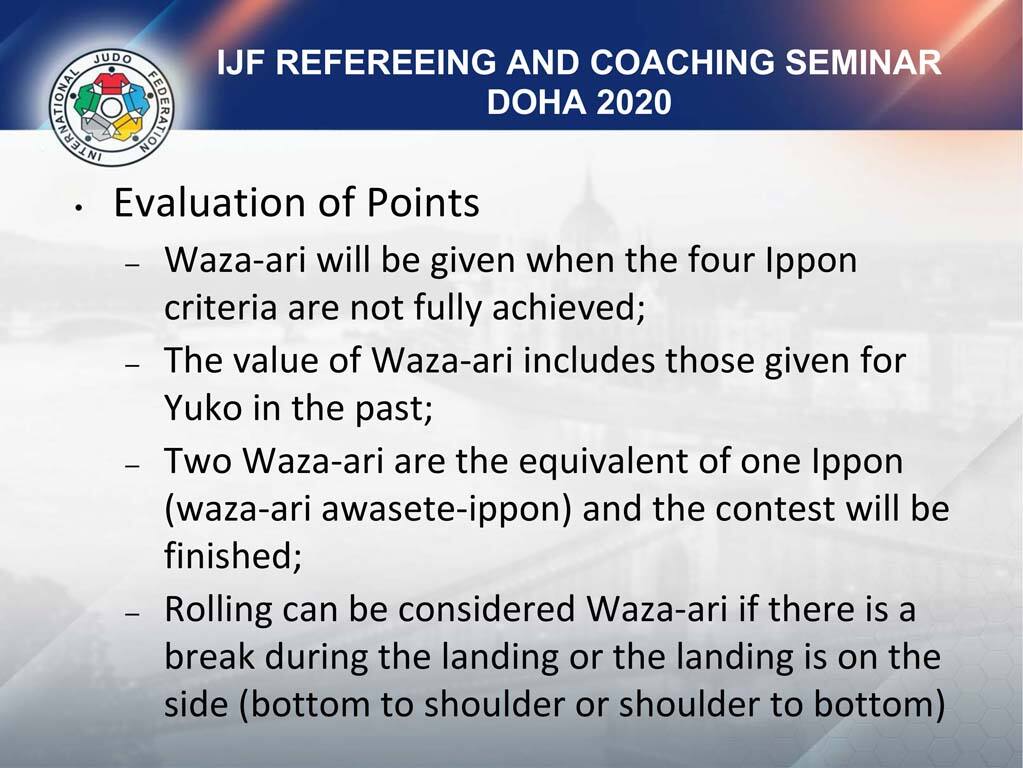 INTERNATIONAL JUDO FEDERATION

IJF REFEREEING AND COACHING SEMINAR DOHA 2020

• Evaluation of Points
– Waza-ari will be given when the four Ippon criteria are not fully achieved;
– The value of Waza-ari includes those given for Yuko in the past;
– Two Waza-ari are the equivalent of one Ippon (waza-ari awasete-ippon) and the contest will be finished;
– Rolling can be considered Waza-ari if there is a break during the landing or the landing is on the side (bottom to shoulder or shoulder to bottom)